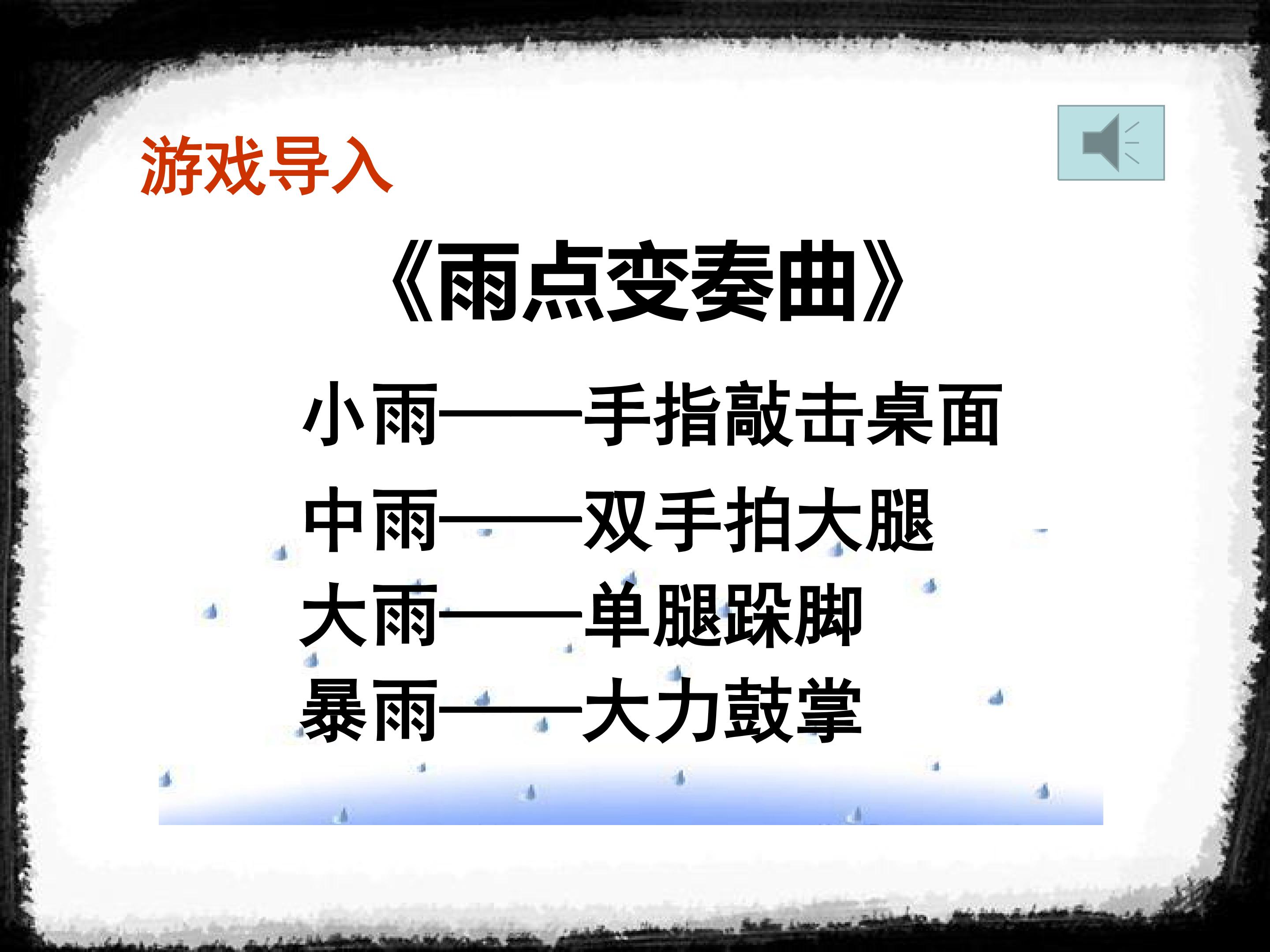 游戏导入

《雨点变奏曲》

小雨——手指敲击桌面

中雨——双手拍大腿

大雨——单腿跺脚

暴雨——大力鼓掌